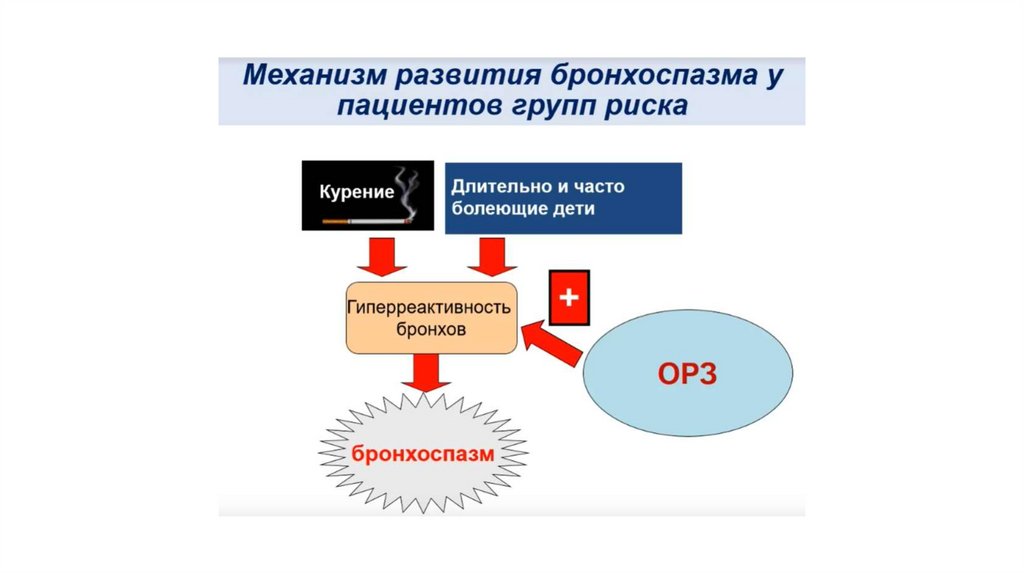 Механизм развития бронхоспазма у пациентов групп риска

Курение

Длительно и часто болеющие дети

Гиперреактивность бронхов

+

ОРЗ

бронхоспазм